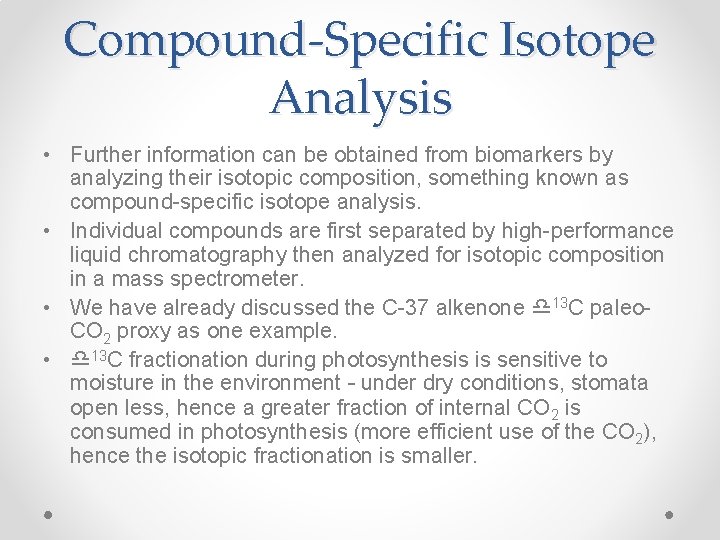 Compound-Specific Isotope Analysis

• Further information can be obtained from biomarkers by analyzing their isotopic composition, something known as compound-specific isotope analysis.
• Individual compounds are first separated by high-performance liquid chromatography then analyzed for isotopic composition in a mass spectrometer.
• We have already discussed the C-37 alkenone ♎$^{13}$C paleo-$CO_2$ proxy as one example.
• ♎$^{13}$C fractionation during photosynthesis is sensitive to moisture in the environment - under dry conditions, stomata open less, hence a greater fraction of internal $CO_2$ is consumed in photosynthesis (more efficient use of the $CO_2$), hence the isotopic fractionation is smaller.